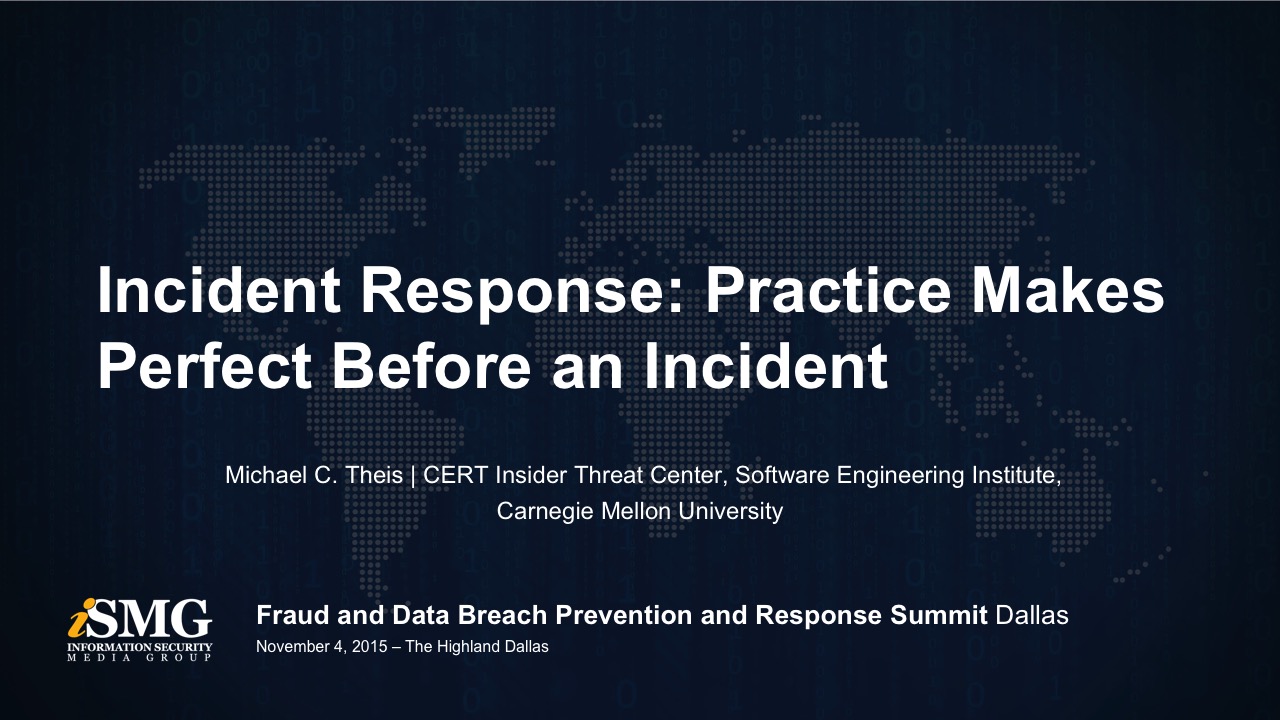 Incident Response: Practice Makes Perfect Before an Incident

Michael C. Theis | CERT Insider Threat Center, Software Engineering Institute, Carnegie Mellon University

iSMG
INFORMATION SECURITY
MEDIA GROUP

Fraud and Data Breach Prevention and Response Summit Dallas
November 4, 2015 – The Highland Dallas